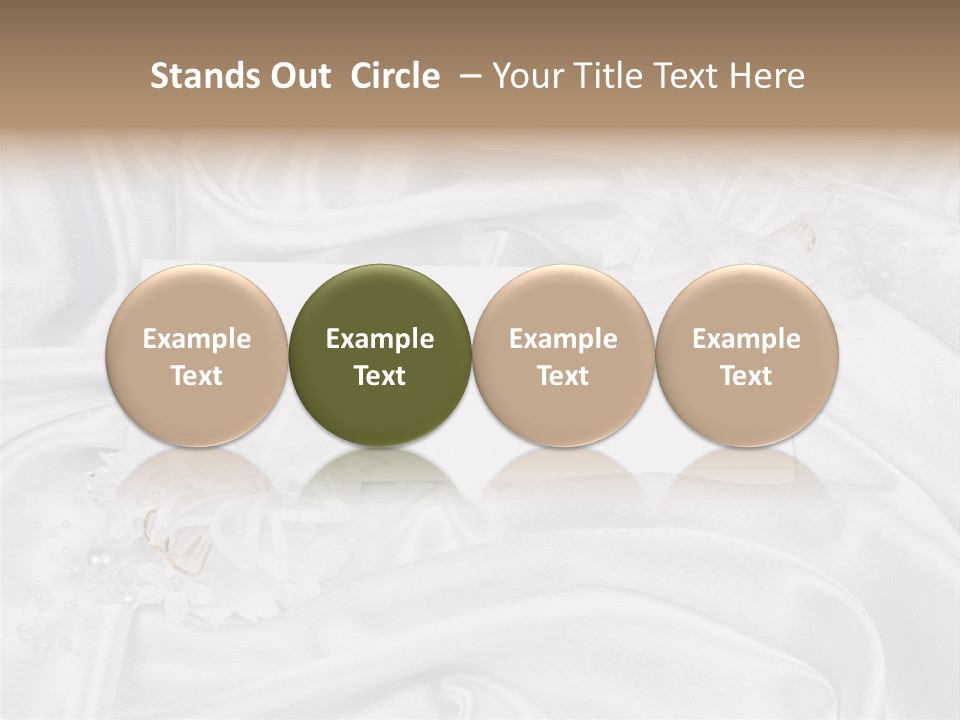 Stands Out Circle – Your Title Text Here

Example Text

Example Text

Example Text

Example Text